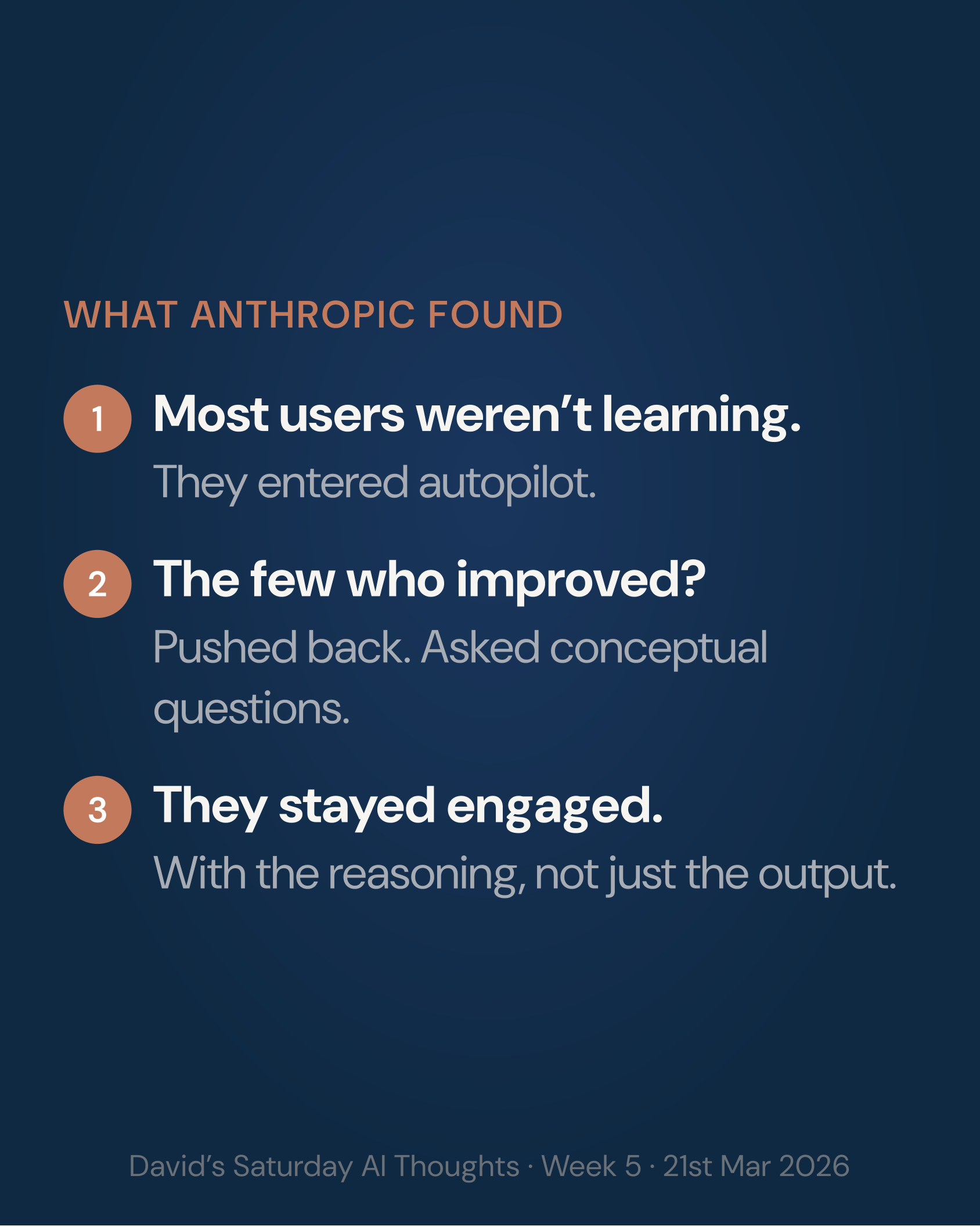 WHAT ANTHROPIC FOUND

1 Most users weren’t learning.
They entered autopilot.

2 The few who improved?
Pushed back. Asked conceptual questions.

3 They stayed engaged.
With the reasoning, not just the output.

David’s Saturday AI Thoughts · Week 5 · 21st Mar 2026